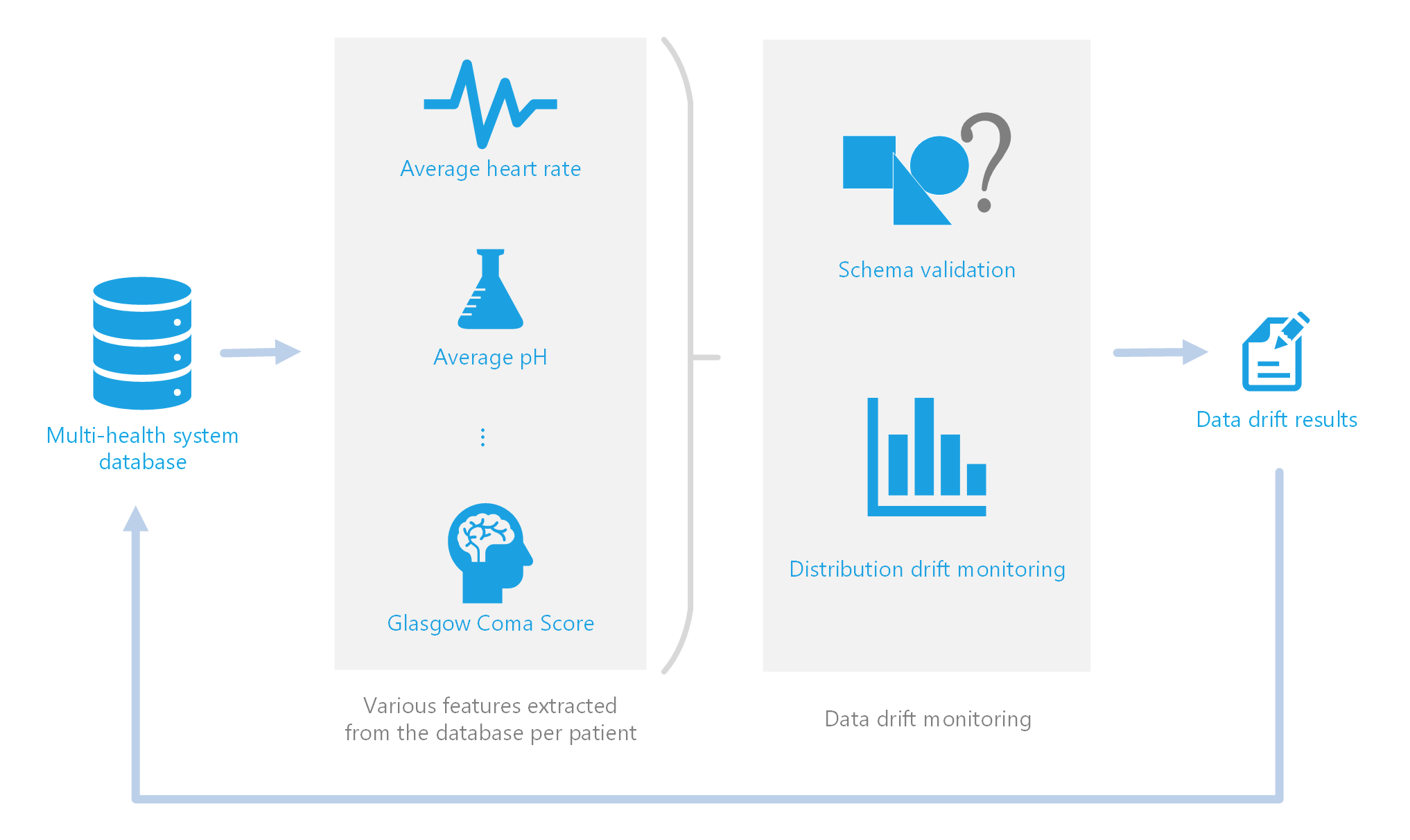 Multi-health system database

Average heart rate

Average pH

⋮

Glasgow Coma Score

Various features extracted from the database per patient

Schema validation

Distribution drift monitoring

Data drift monitoring

Data drift results